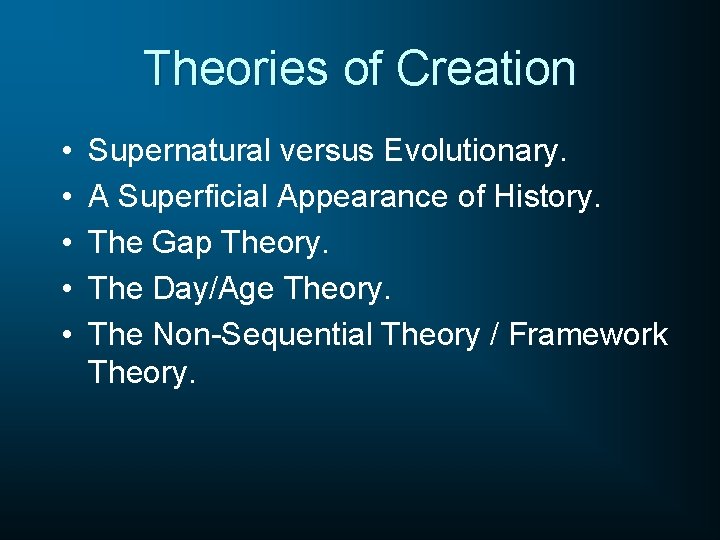 Theories of Creation

• Supernatural versus Evolutionary.
• A Superficial Appearance of History.
• The Gap Theory.
• The Day/Age Theory.
• The Non-Sequential Theory / Framework Theory.